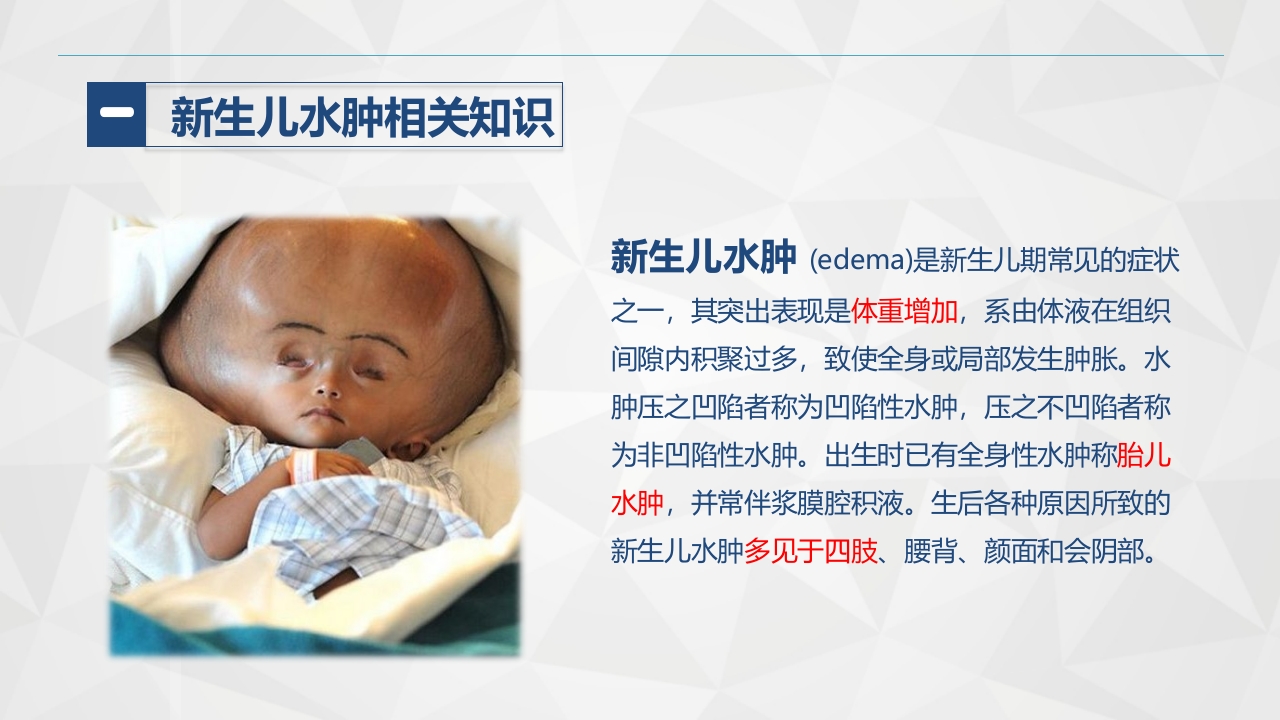 一 新生儿水肿相关知识

新生儿水肿 (edema)是新生儿期常见的症状之一，其突出表现是体重增加，系由体液在组织间隙内积聚过多，致使全身或局部发生肿胀。水肿压之凹陷者称为凹陷性水肿，压之不凹陷者称为非凹陷性水肿。出生时已有全身性水肿称胎儿水肿，并常伴浆膜腔积液。生后各种原因所致的新生儿水肿多见于四肢、腰背、颜面和会阴部。